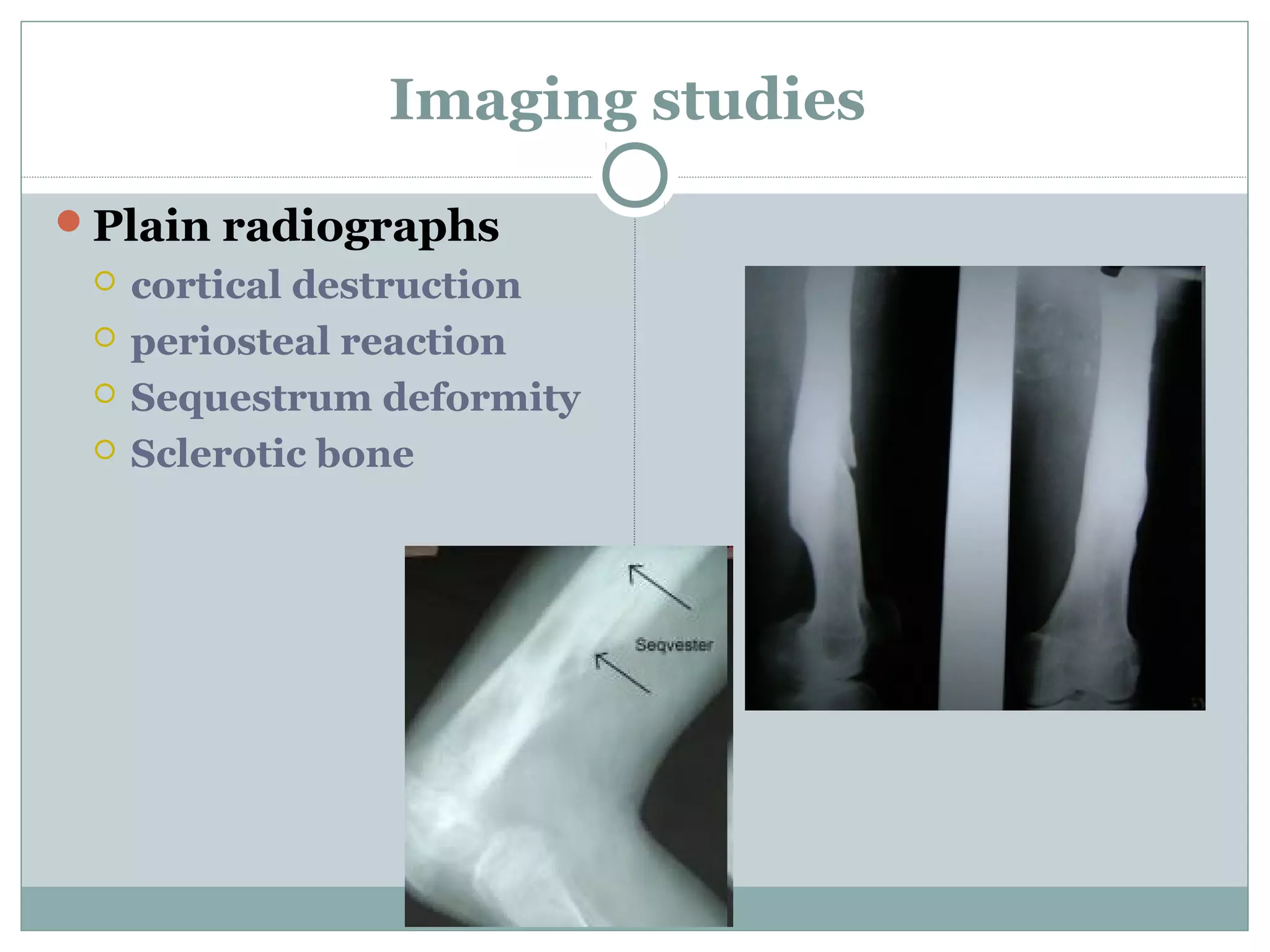 Imaging studies

Plain radiographs
cortical destruction
periosteal reaction
Sequestrum deformity
Sclerotic bone

Seqvester